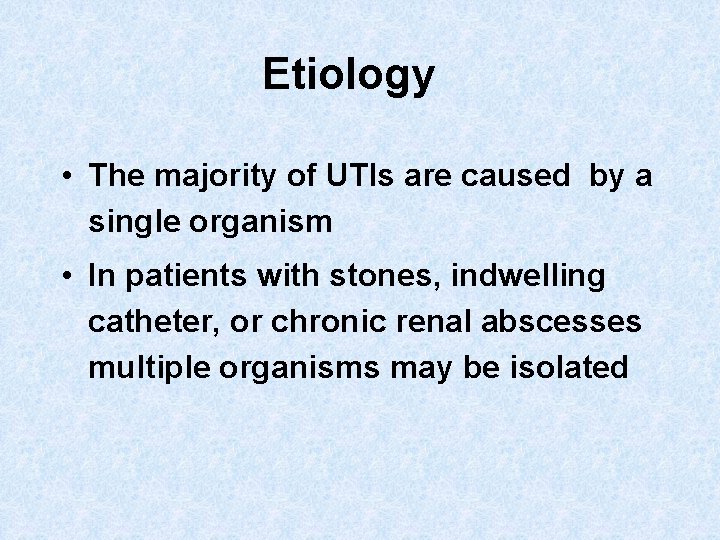 Etiology

• The majority of UTIs are caused by a single organism

• In patients with stones, indwelling catheter, or chronic renal abscesses multiple organisms may be isolated